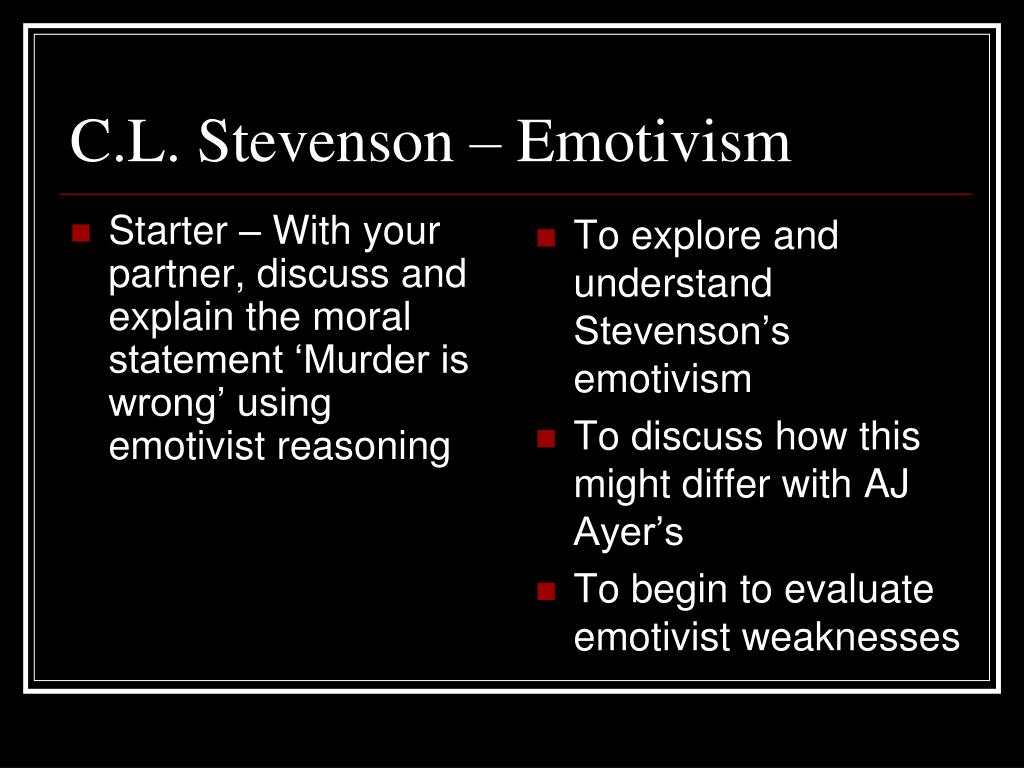 C.L. Stevenson – Emotivism

- Starter – With your partner, discuss and explain the moral statement ‘Murder is wrong’ using emotivist reasoning

- To explore and understand Stevenson’s emotivism
- To discuss how this might differ with AJ Ayer’s
- To begin to evaluate emotivist weaknesses